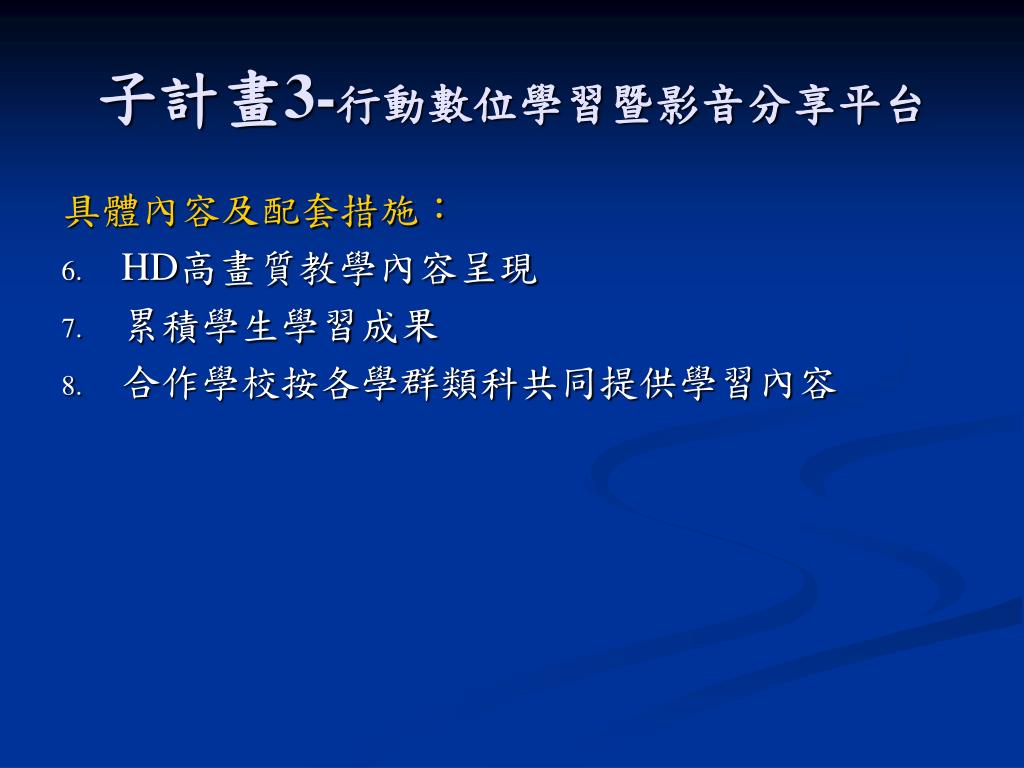 子計畫3-行動數位學習暨影音分享平台

具體內容及配套措施：

6. HD高畫質教學內容呈現
7. 累積學生學習成果
8. 合作學校按各學群類科共同提供學習內容